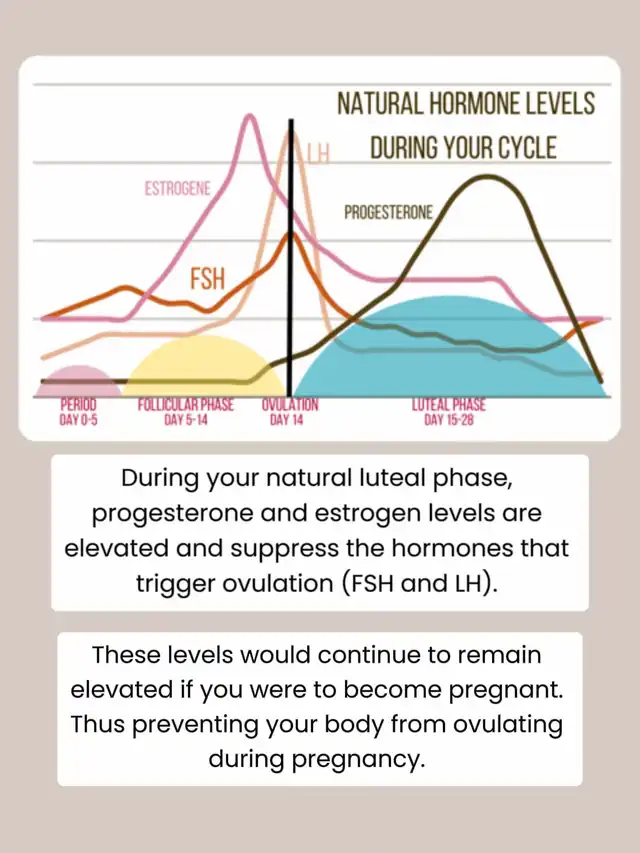 NATURAL HORMONE LEVELS DURING YOUR CYCLE

ESTROGENE

LH

PROGESTERONE

FSH

PERIOD
DAY 0-5

FOLLICULAR PHASE
DAY 5-14

OVULATION
DAY 14

LUTEAL PHASE
DAY 15-28

During your natural luteal phase, progesterone and estrogen levels are elevated and suppress the hormones that trigger ovulation (FSH and LH).

These levels would continue to remain elevated if you were to become pregnant. Thus preventing your body from ovulating during pregnancy.